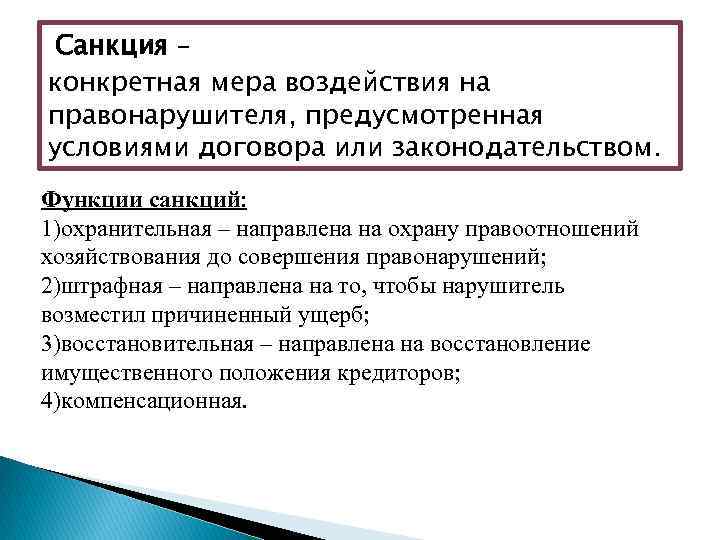 Санкция –
конкретная мера воздействия на правонарушителя, предусмотренная условиями договора или законодательством.

Функции санкций:
1)охранительная – направлена на охрану правоотношений хозяйствования до совершения правонарушений;
2)штрафная – направлена на то, чтобы нарушитель возместил причиненный ущерб;
3)восстановительная – направлена на восстановление имущественного положения кредиторов;
4)компенсационная.